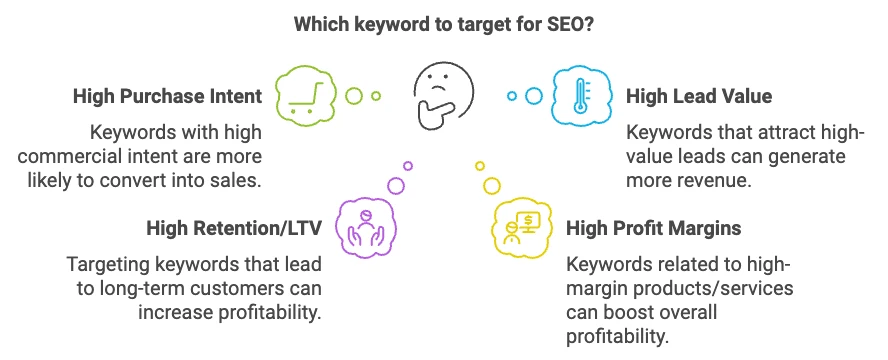 Which keyword to target for SEO?

High Purchase Intent

Keywords with high commercial intent are more likely to convert into sales.

High Lead Value

Keywords that attract high-value leads can generate more revenue.

High Retention/LTV

Targeting keywords that lead to long-term customers can increase profitability.

High Profit Margins

Keywords related to high-margin products/services can boost overall profitability.